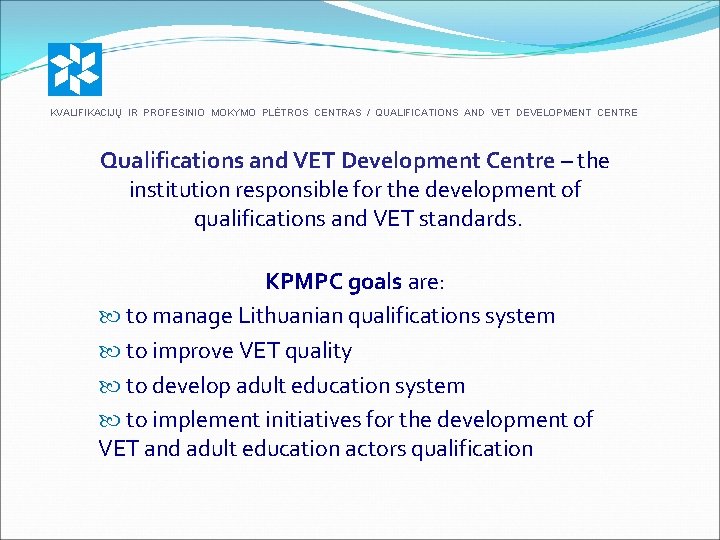 KVALIFIKACIJŲ IR PROFESINIO MOKYMO PLĖTROS CENTRAS / QUALIFICATIONS AND VET DEVELOPMENT CENTRE

Qualifications and VET Development Centre – the institution responsible for the development of qualifications and VET standards.

KPMPC goals are:
to manage Lithuanian qualifications system
to improve VET quality
to develop adult education system
to implement initiatives for the development of VET and adult education actors qualification